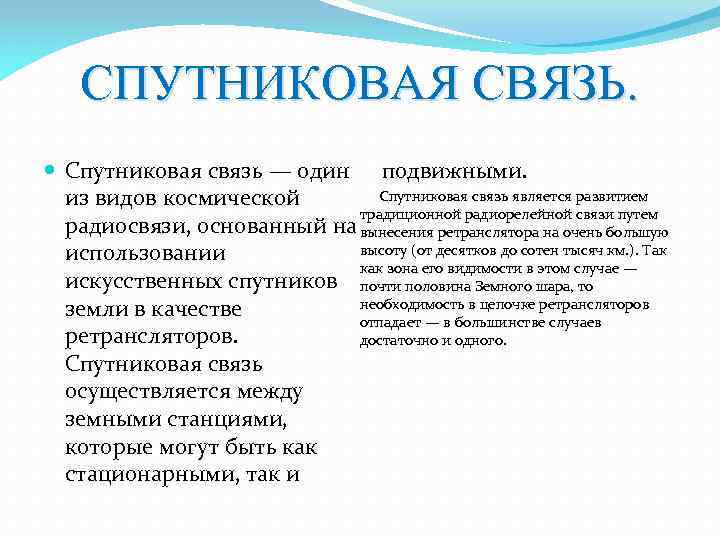 СПУТНИКОВАЯ СВЯЗЬ.

Спутниковая связь — один из видов космической радиосвязи, основанный на использовании искусственных спутников земли в качестве ретрансляторов. Спутниковая связь осуществляется между земными станциями, которые могут быть как стационарными, так и подвижными.

Спутниковая связь является развитием традиционной радиорелейной связи путем вынесения ретранслятора на очень большую высоту (от десятков до сотен тысяч км.). Так как зона его видимости в этом случае — почти половина Земного шара, то необходимость в цепочке ретрансляторов отпадает — в большинстве случаев достаточно и одного.